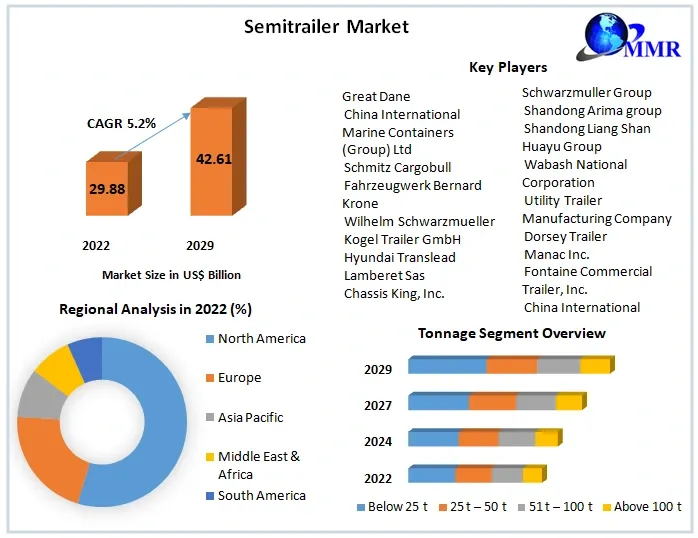 Semitrailer Market

MMR

CAGR 5.2%

29.88

42.61

2022

2029

Market Size in US$ Billion

Key Players

Great Dane
China International Marine Containers (Group) Ltd
Schmitz Cargobull
Fahrzeugwerk Bernard Krone
Wilhelm Schwarzmueller
Kogel Trailer GmbH
Hyundai Translead
Lamberet Sas
Chassis King, Inc.

Schwarzmuller Group
Shandong Arima group
Shandong Liang Shan
Huayu Group
Wabash National Corporation
Utility Trailer Manufacturing Company
Dorsey Trailer
Manac Inc.
Fontaine Commercial Trailer, Inc.
China International

Regional Analysis in 2022 (%)

North America
Europe
Asia Pacific
Middle East & Africa
South America

Tonnage Segment Overview

2029
2027
2024
2022

Below 25 t
25 t – 50 t
51 t – 100 t
Above 100 t